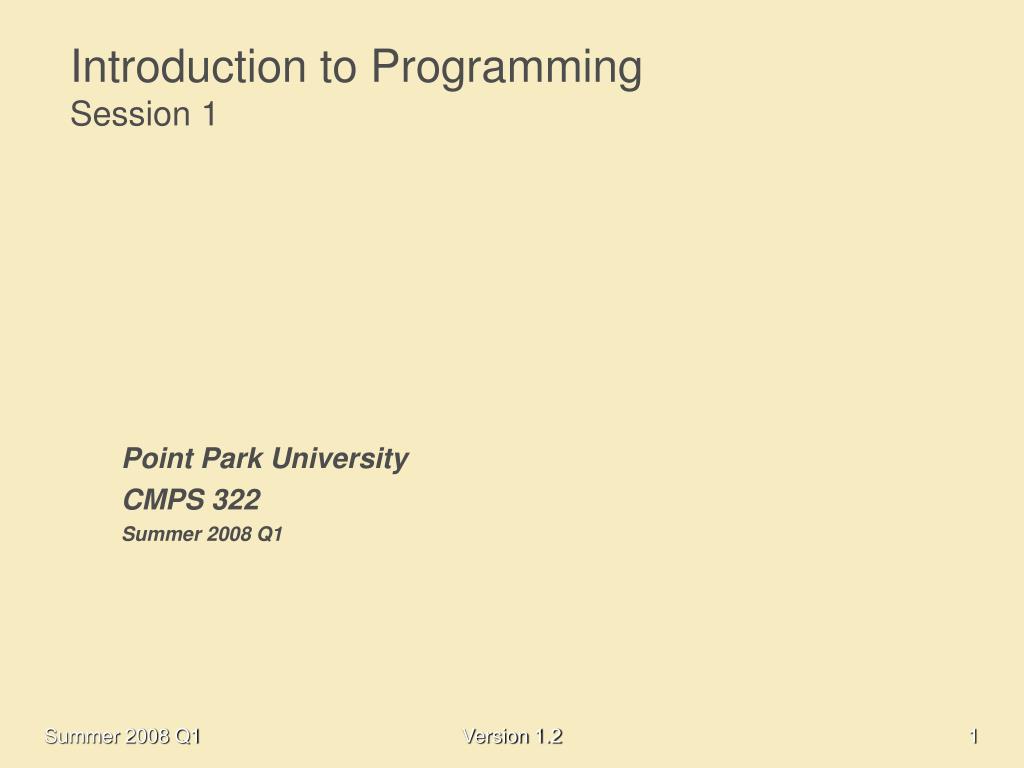 Introduction to Programming
Session 1

Point Park University
CMPS 322
Summer 2008 Q1

Summer 2008 Q1
Version 1.2
1